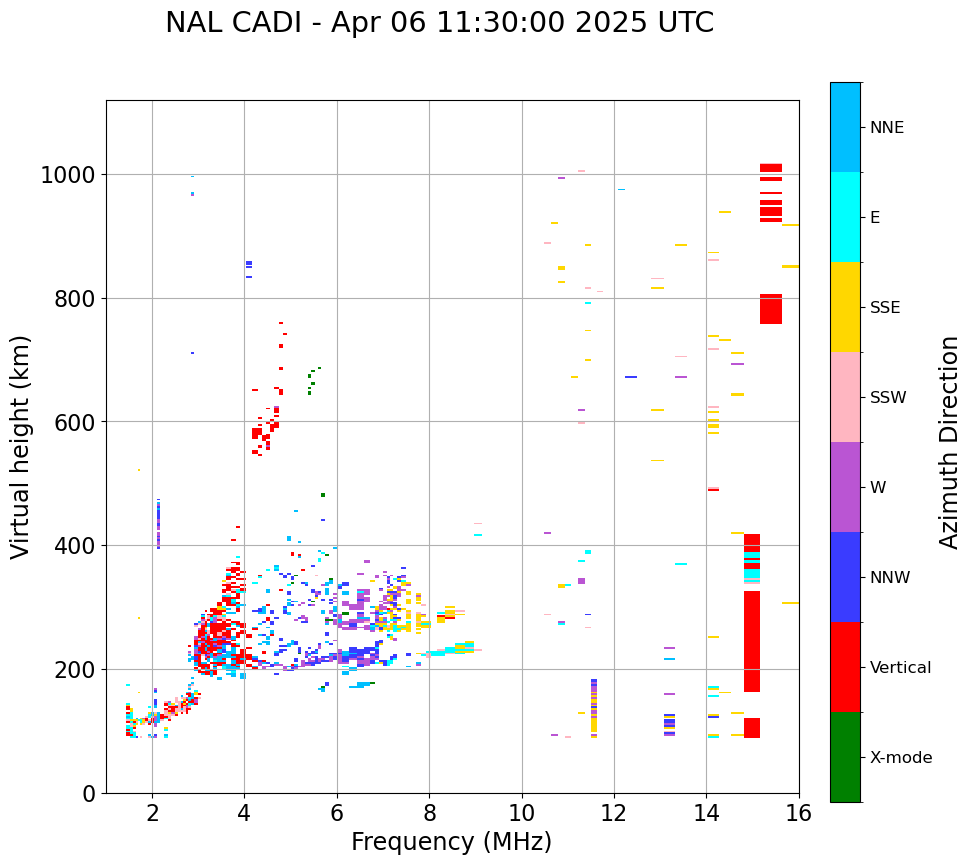 NAL CADI - Apr 06 11:30:00 2025 UTC

Virtual height (km)

1000
800
600
400
200
0

2 4 6 8 10 12 14 16

Frequency (MHz)

NNE
E
SSE
SSW
W
NNW
Vertical
X-mode

Azimuth Direction